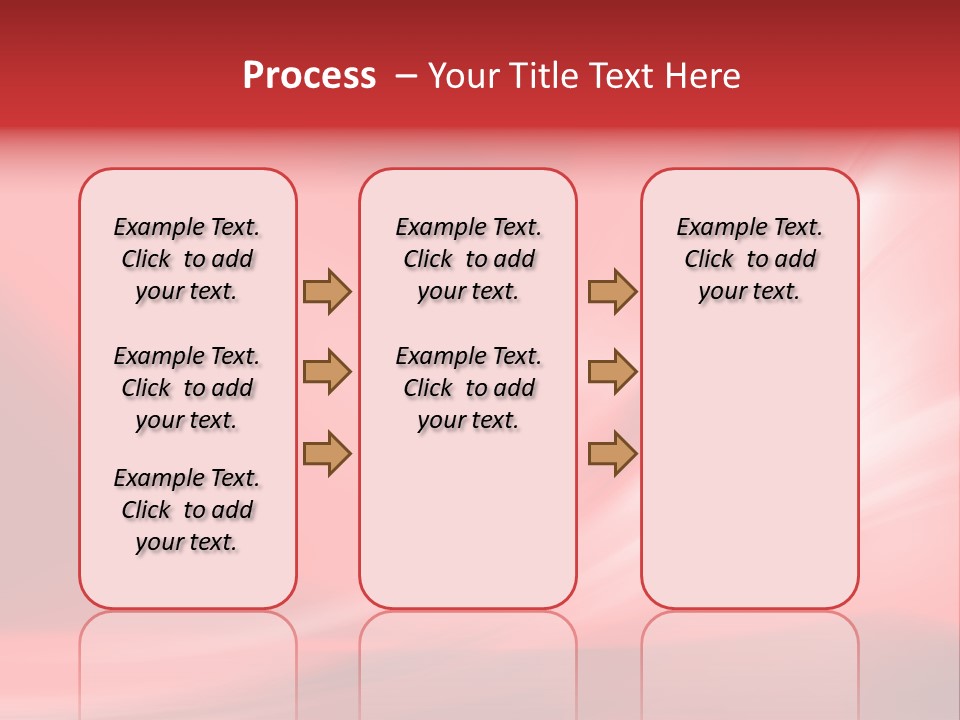 Process – Your Title Text Here

Example Text. Click to add your text.

Example Text. Click to add your text.

Example Text. Click to add your text.

Example Text. Click to add your text.

Example Text. Click to add your text.

Example Text. Click to add your text.